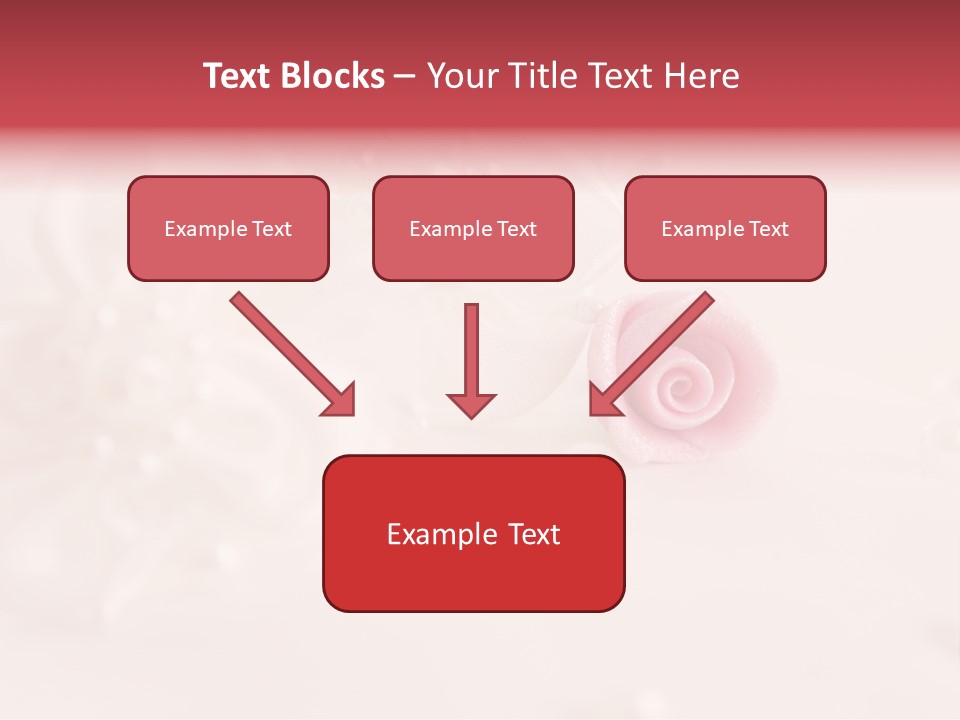 Text Blocks – Your Title Text Here

Example Text

Example Text

Example Text

Example Text